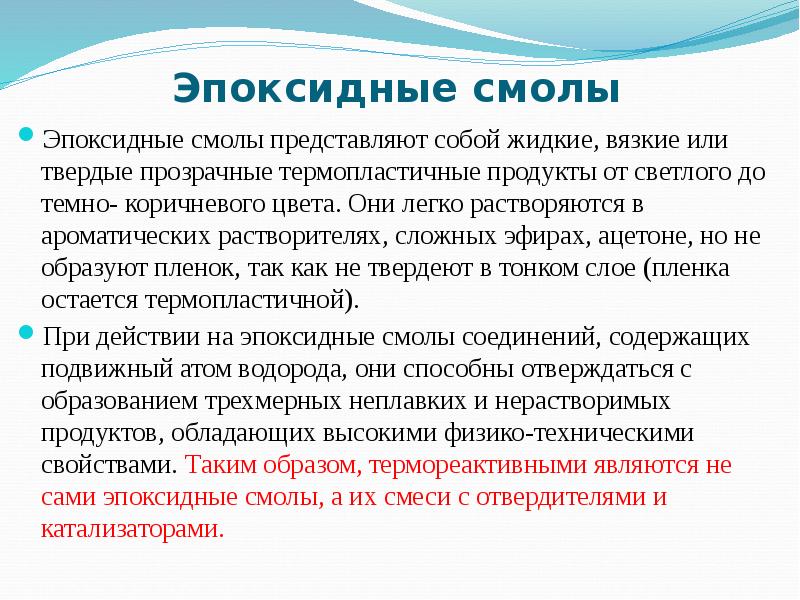 Эпоксидные смолы

Эпоксидные смолы представляют собой жидкие, вязкие или твердые прозрачные термопластичные продукты от светлого до темно- коричневого цвета. Они легко растворяются в ароматических растворителях, сложных эфирах, ацетоне, но не образуют пленок, так как не твердеют в тонком слое (пленка остается термопластичной).

При действии на эпоксидные смолы соединений, содержащих подвижный атом водорода, они способны отверждаться с образованием трехмерных неплавких и нерастворимых продуктов, обладающих высокими физико-техническими свойствами. Таким образом, термореактивными являются не сами эпоксидные смолы, а их смеси с отвердителями и катализаторами.